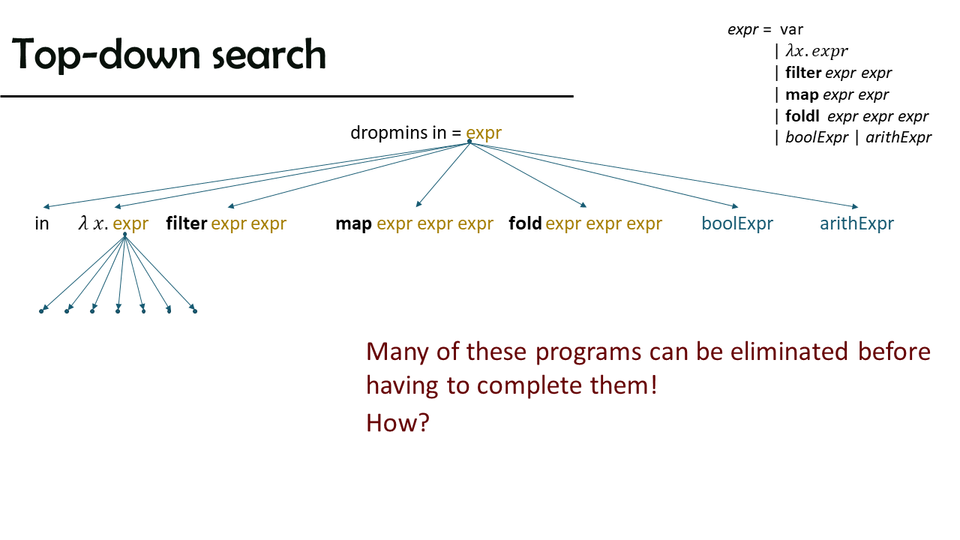 Top-down search

expr = var
| $\lambda x. expr$
| **filter** expr expr
| **map** expr expr
| **foldl** expr expr expr
| boolExpr | arithExpr

dropmins in = expr

in   $\lambda x.$ expr   **filter** expr expr   **map** expr expr expr   **fold** expr expr expr   boolExpr   arithExpr

Many of these programs can be eliminated before having to complete them!

How?